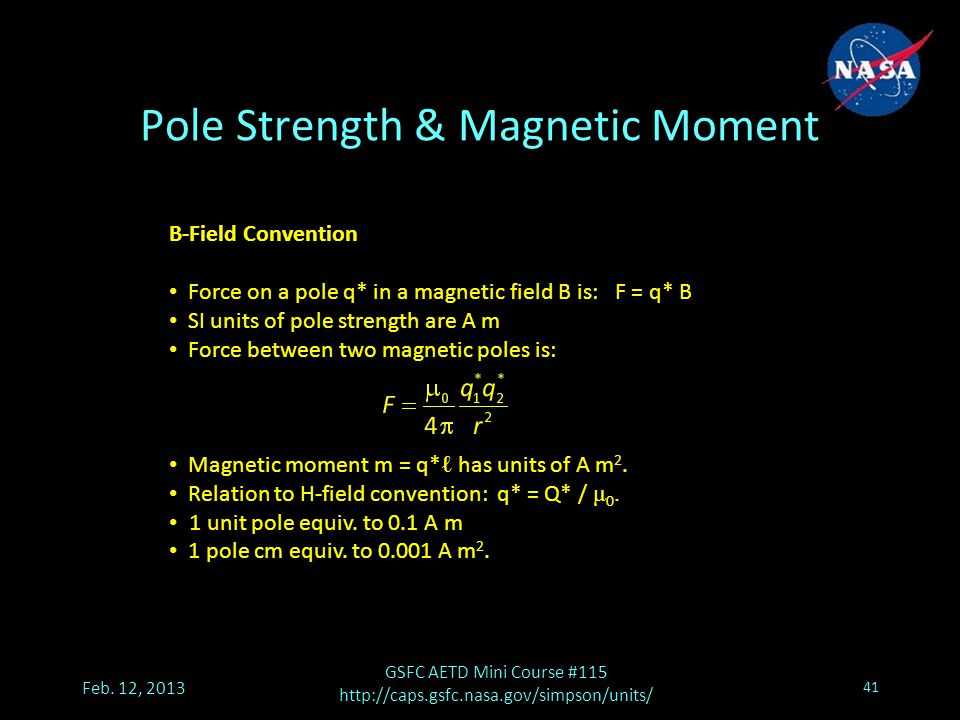 NASA

Pole Strength & Magnetic Moment

B-Field Convention

• Force on a pole q* in a magnetic field B is: F = q* B
• SI units of pole strength are A m
• Force between two magnetic poles is:

$F = \frac{\mu_0}{4\pi} \frac{q_1^* q_2^*}{r^2}$

• Magnetic moment m = q*ℓ has units of A m$^2$.
• Relation to H-field convention: q* = Q* / $\mu_0$.
• 1 unit pole equiv. to 0.1 A m
• 1 pole cm equiv. to 0.001 A m$^2$.

Feb. 12, 2013

GSFC AETD Mini Course #115
http://caps.gsfc.nasa.gov/simpson/units/

41